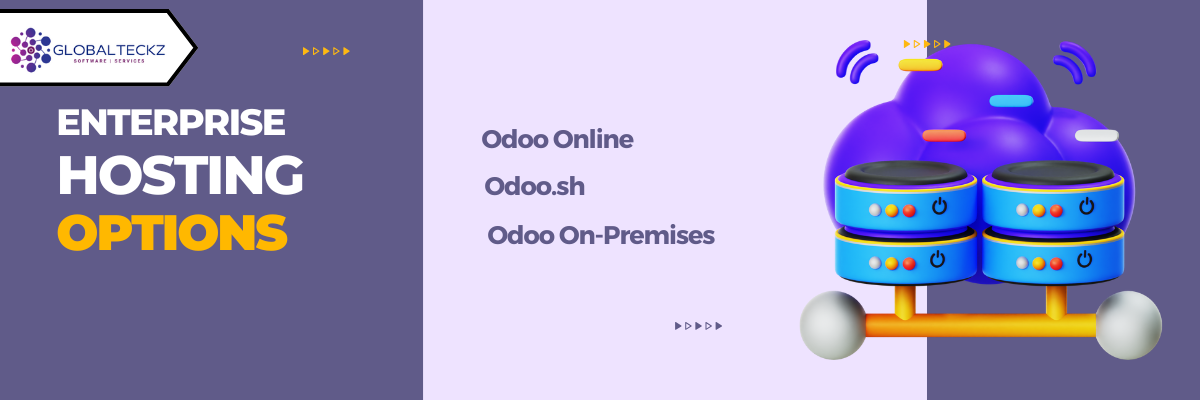 GLOBALTECKZ
SOFTWARE | SERVICES

ENTERPRISE
HOSTING
OPTIONS

Odoo Online
Odoo.sh
Odoo On-Premises